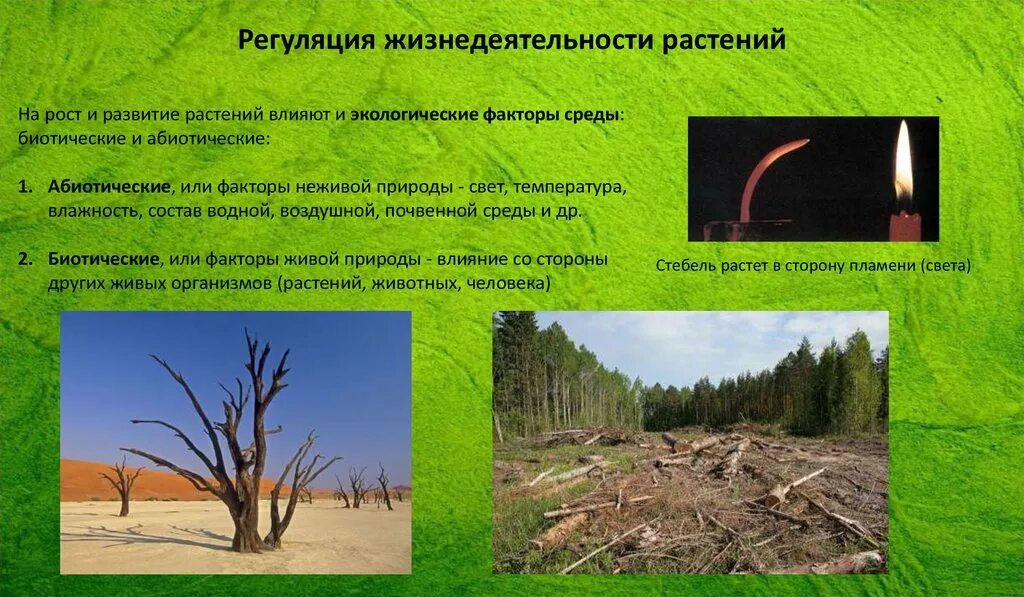 Регуляция жизнедеятельности растений

На рост и развитие растений влияют и экологические факторы среды: биотические и абиотические:

1. Абиотические, или факторы неживой природы - свет, температура, влажность, состав водной, воздушной, почвенной среды и др.

2. Биотические, или факторы живой природы - влияние со стороны других живых организмов (растений, животных, человека)

Стебель растет в сторону пламени (света)